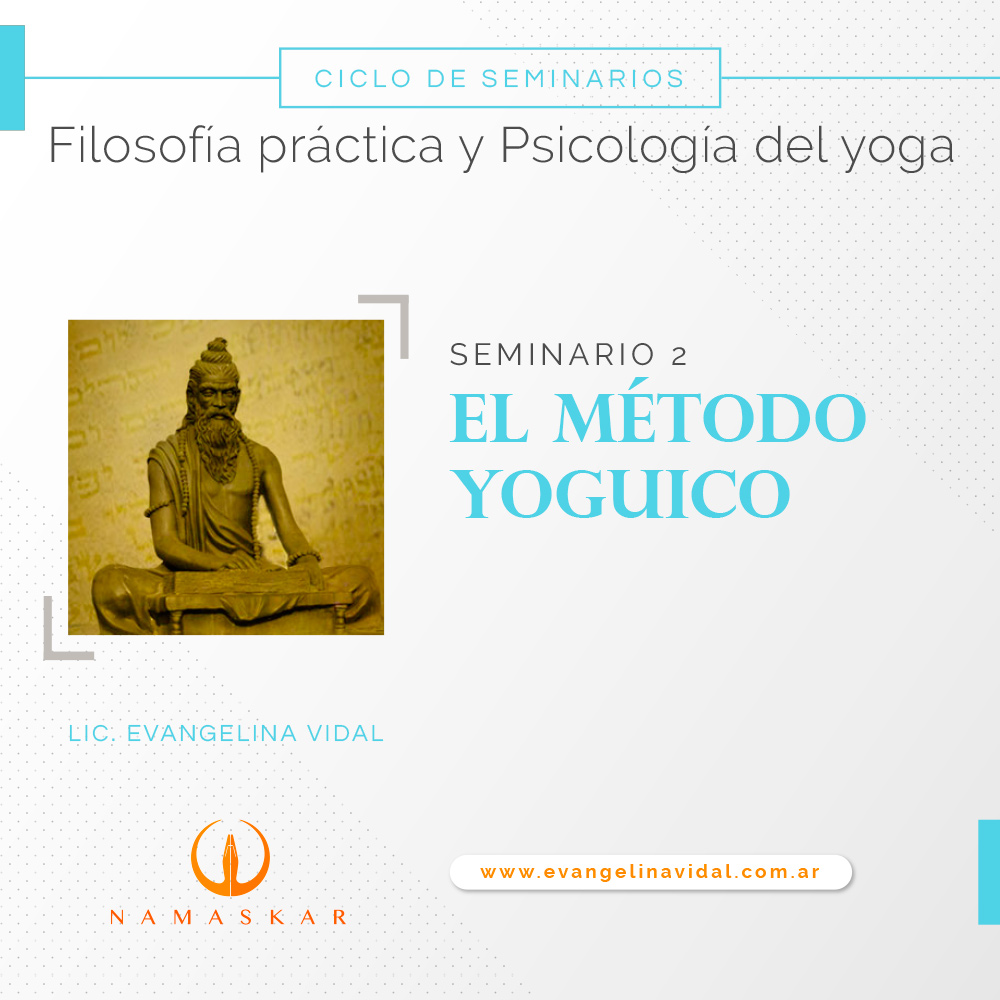 CICLO DE SEMINARIOS

Filosofía práctica y Psicología del yoga

SEMINARIO 2

EL MÉTODO YOGUICO

LIC. EVANGELINA VIDAL

NAMASKAR

www.evangelinavidal.com.ar